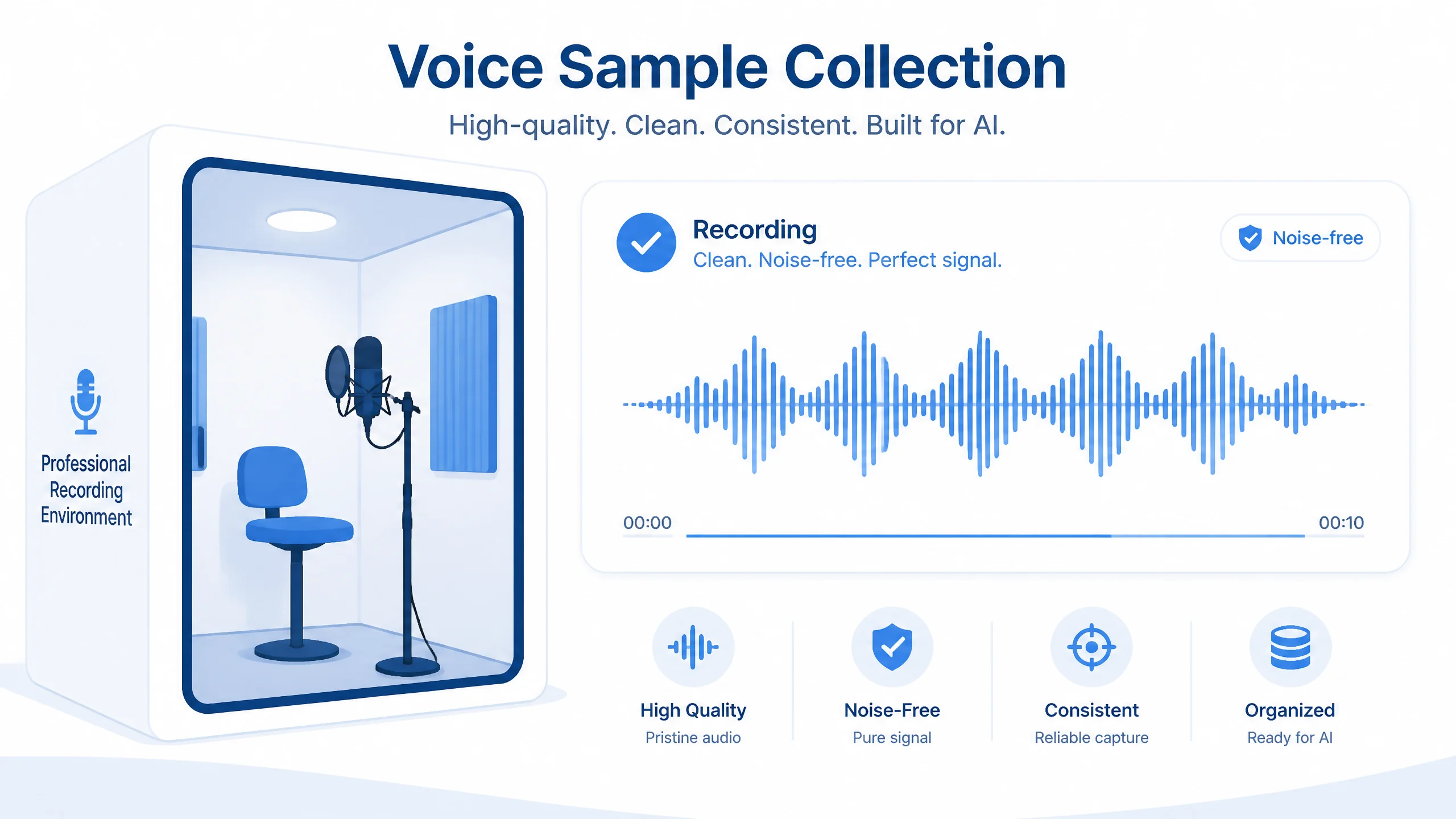 Voice Sample Collection

High-quality. Clean. Consistent. Built for AI.

Professional Recording Environment

Recording
Clean. Noise-free. Perfect signal.

Noise-free

00:00

00:10

High Quality
Pristine audio

Noise-Free
Pure signal

Consistent
Reliable capture

Organized
Ready for AI